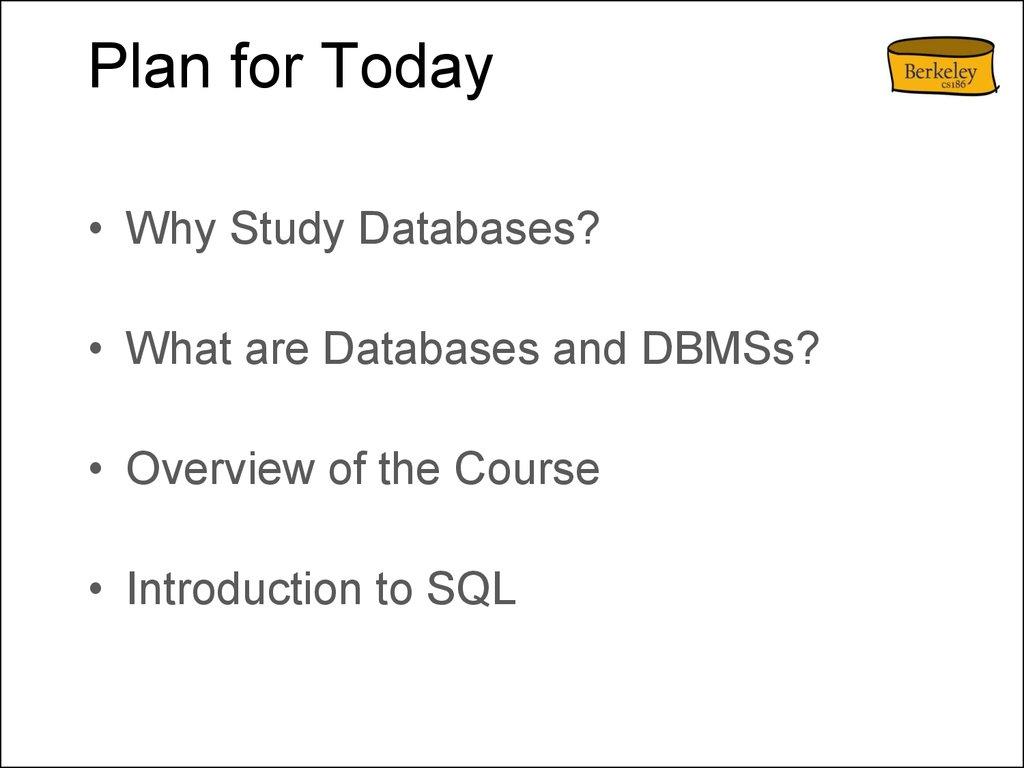 Plan for Today

Berkeley
cs186

• Why Study Databases?

• What are Databases and DBMSs?

• Overview of the Course

• Introduction to SQL